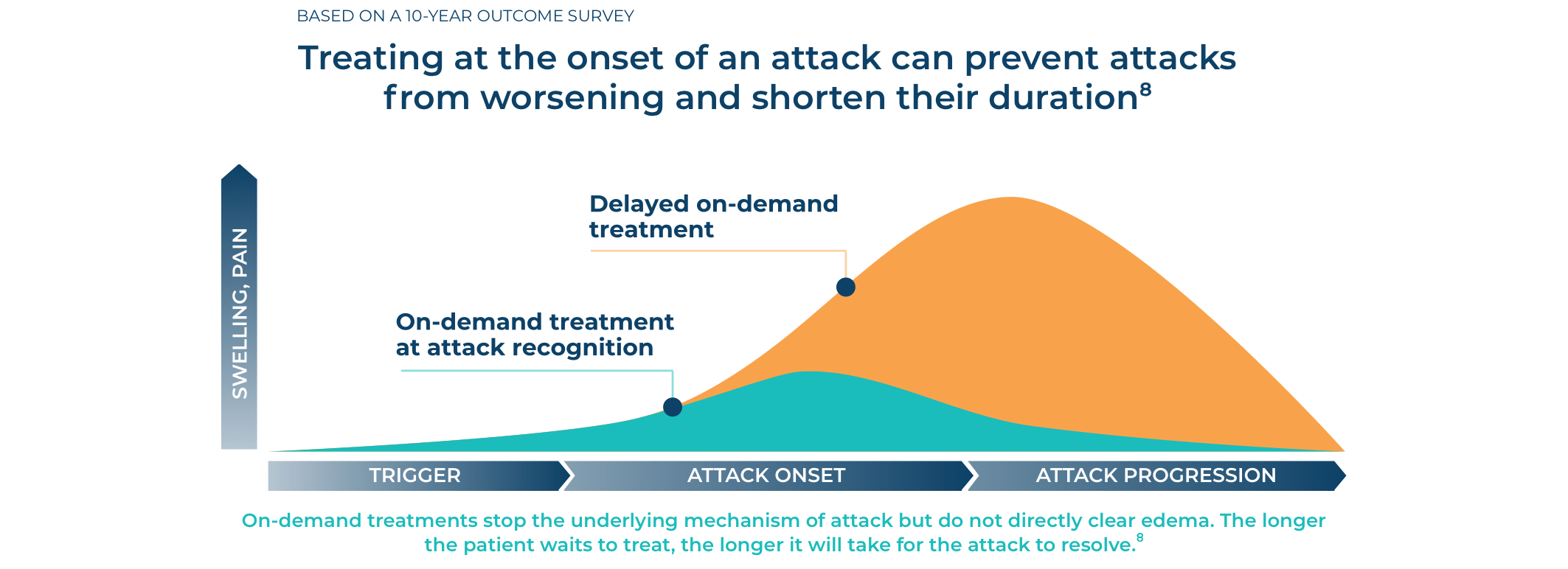 BASED ON A 10-YEAR OUTCOME SURVEY

Treating at the onset of an attack can prevent attacks from worsening and shorten their duration$^8$

SWELLING, PAIN

Delayed on-demand treatment

On-demand treatment at attack recognition

TRIGGER

ATTACK ONSET

ATTACK PROGRESSION

On-demand treatments stop the underlying mechanism of attack but do not directly clear edema. The longer the patient waits to treat, the longer it will take for the attack to resolve.$^8$